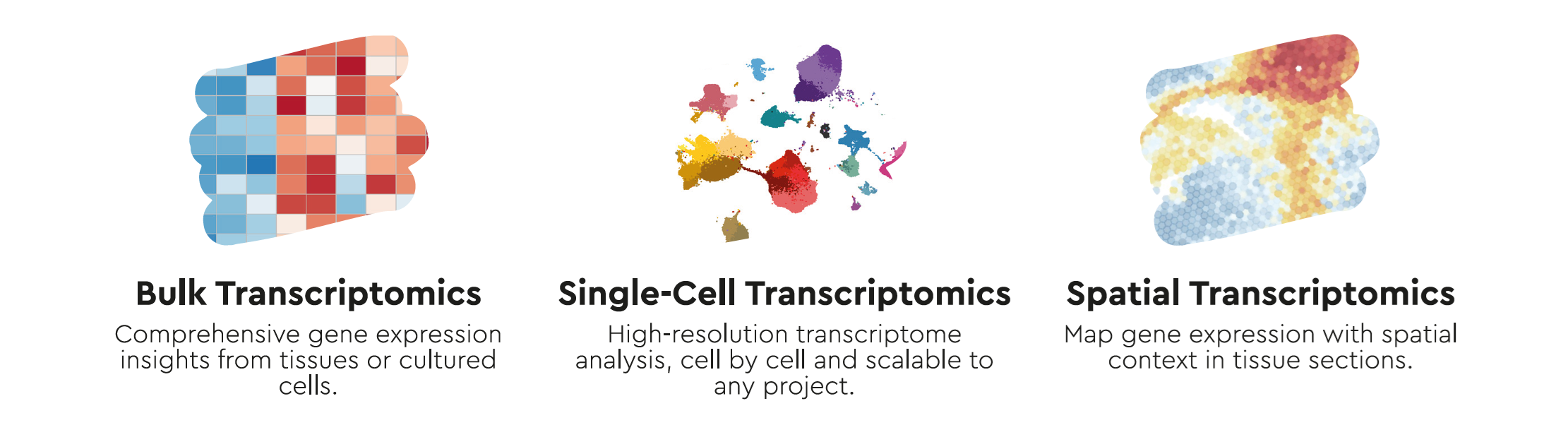 Bulk Transcriptomics

Comprehensive gene expression insights from tissues or cultured cells.

Single-Cell Transcriptomics

High-resolution transcriptome analysis, cell by cell and scalable to any project.

Spatial Transcriptomics

Map gene expression with spatial context in tissue sections.